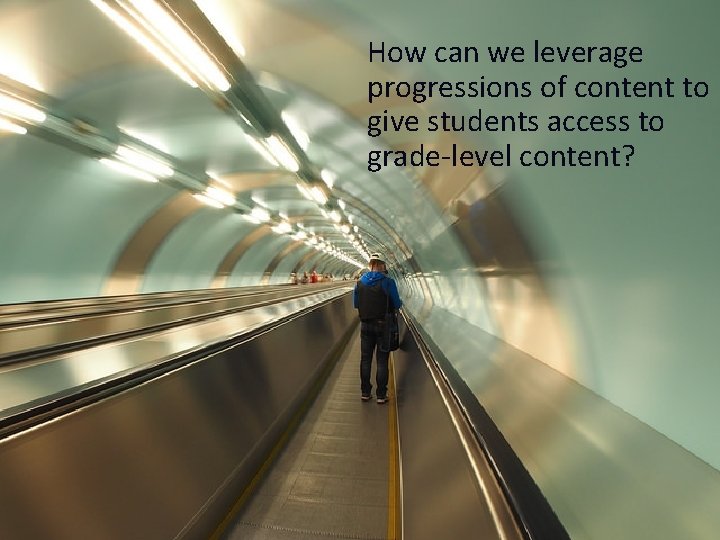 How can we leverage progressions of content to give students access to grade-level content?